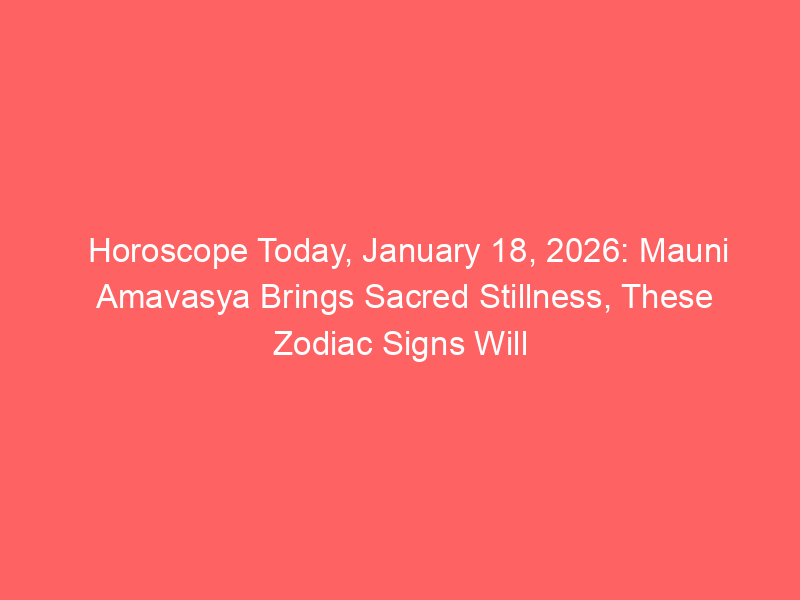 Horoscope Today, January 18, 2026: Mauni Amavasya Brings Sacred Stillness, These Zodiac Signs Will